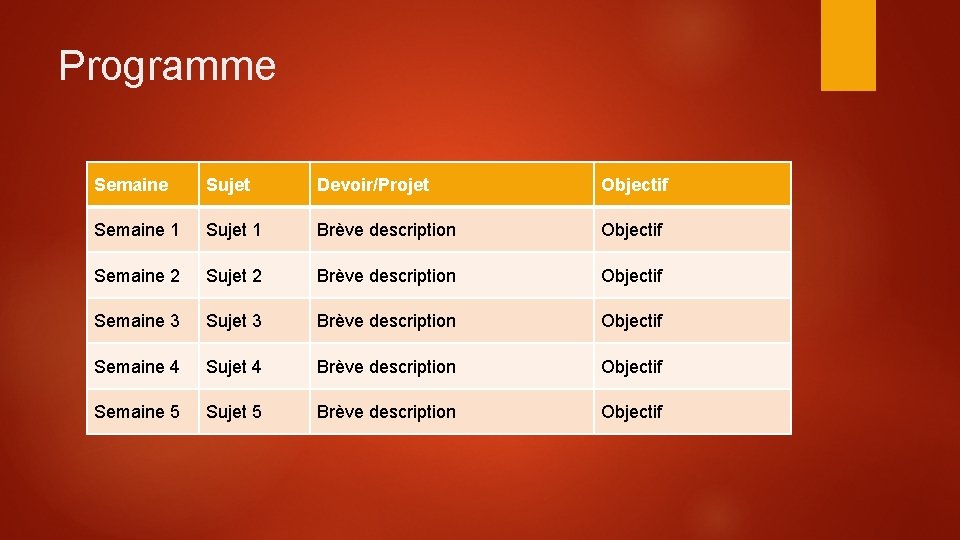 Programme

| Semaine | Sujet | Devoir/Projet | Objectif |
|---|---|---|---|
| Semaine 1 | Sujet 1 | Brève description | Objectif |
| Semaine 2 | Sujet 2 | Brève description | Objectif |
| Semaine 3 | Sujet 3 | Brève description | Objectif |
| Semaine 4 | Sujet 4 | Brève description | Objectif |
| Semaine 5 | Sujet 5 | Brève description | Objectif |